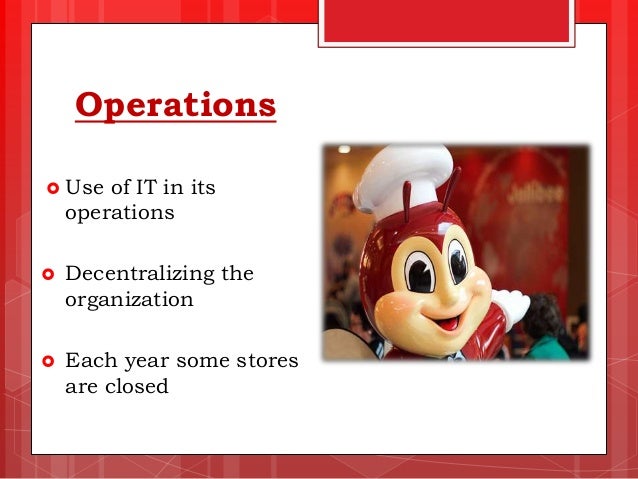 Operations

Use of IT in its operations

Decentralizing the organization

Each year some stores are closed

Jollibee